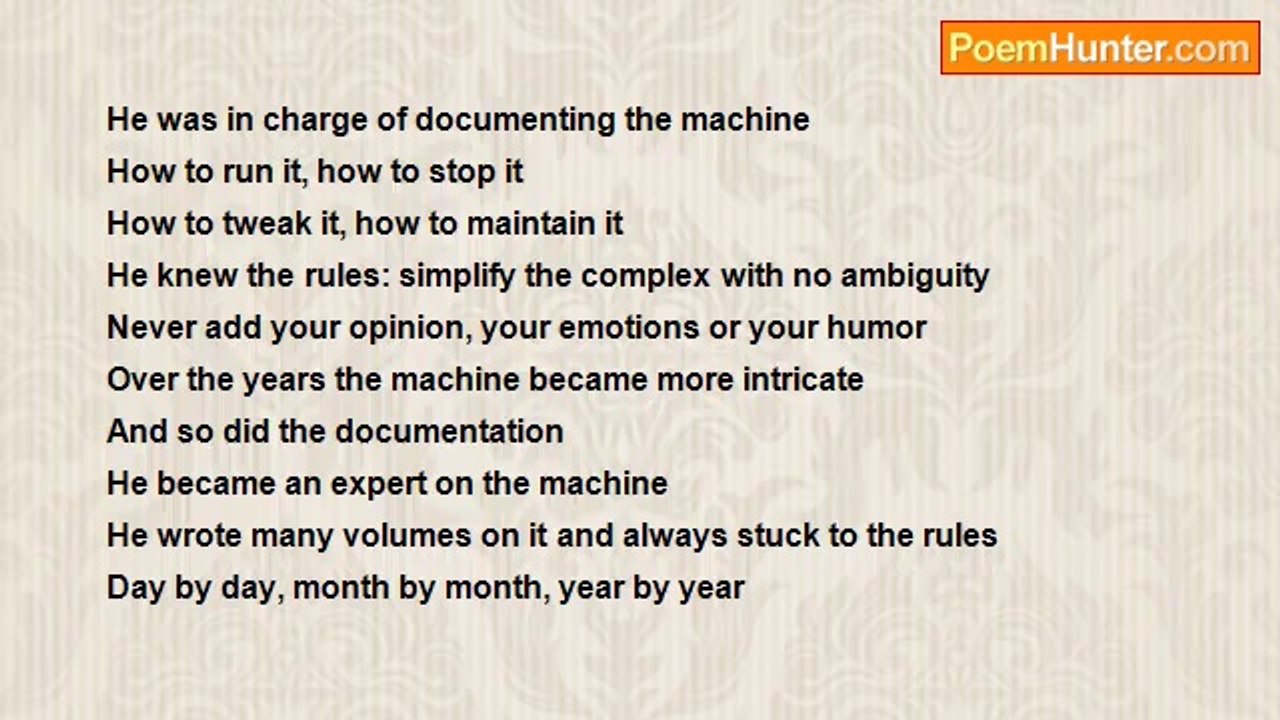 PoemHunter.com

He was in charge of documenting the machine
How to run it, how to stop it
How to tweak it, how to maintain it
He knew the rules: simplify the complex with no ambiguity
Never add your opinion, your emotions or your humor
Over the years the machine became more intricate
And so did the documentation
He became an expert on the machine
He wrote many volumes on it and always stuck to the rules
Day by day, month by month, year by year